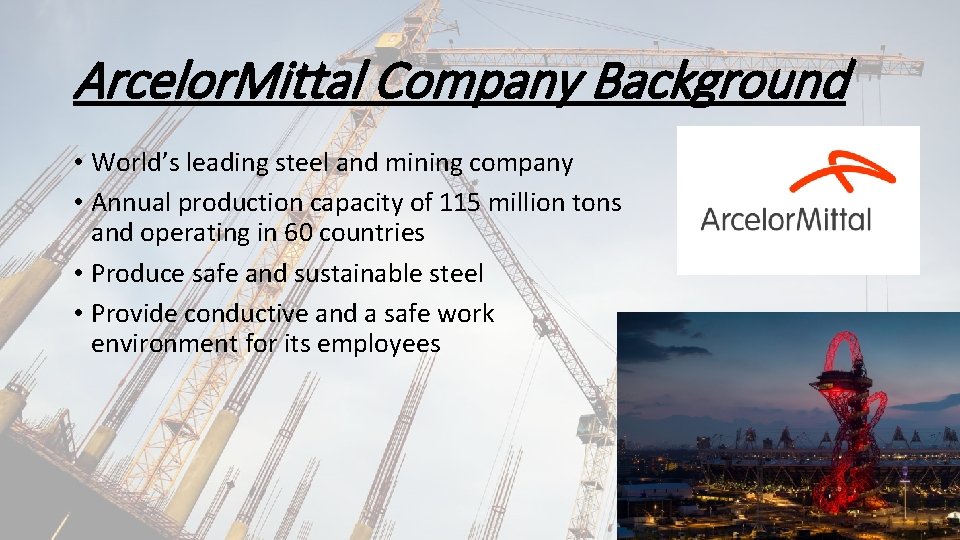 ArcelorMittal Company Background

• World's leading steel and mining company
• Annual production capacity of 115 million tons and operating in 60 countries
• Produce safe and sustainable steel
• Provide conductive and a safe work environment for its employees

ArcelorMittal